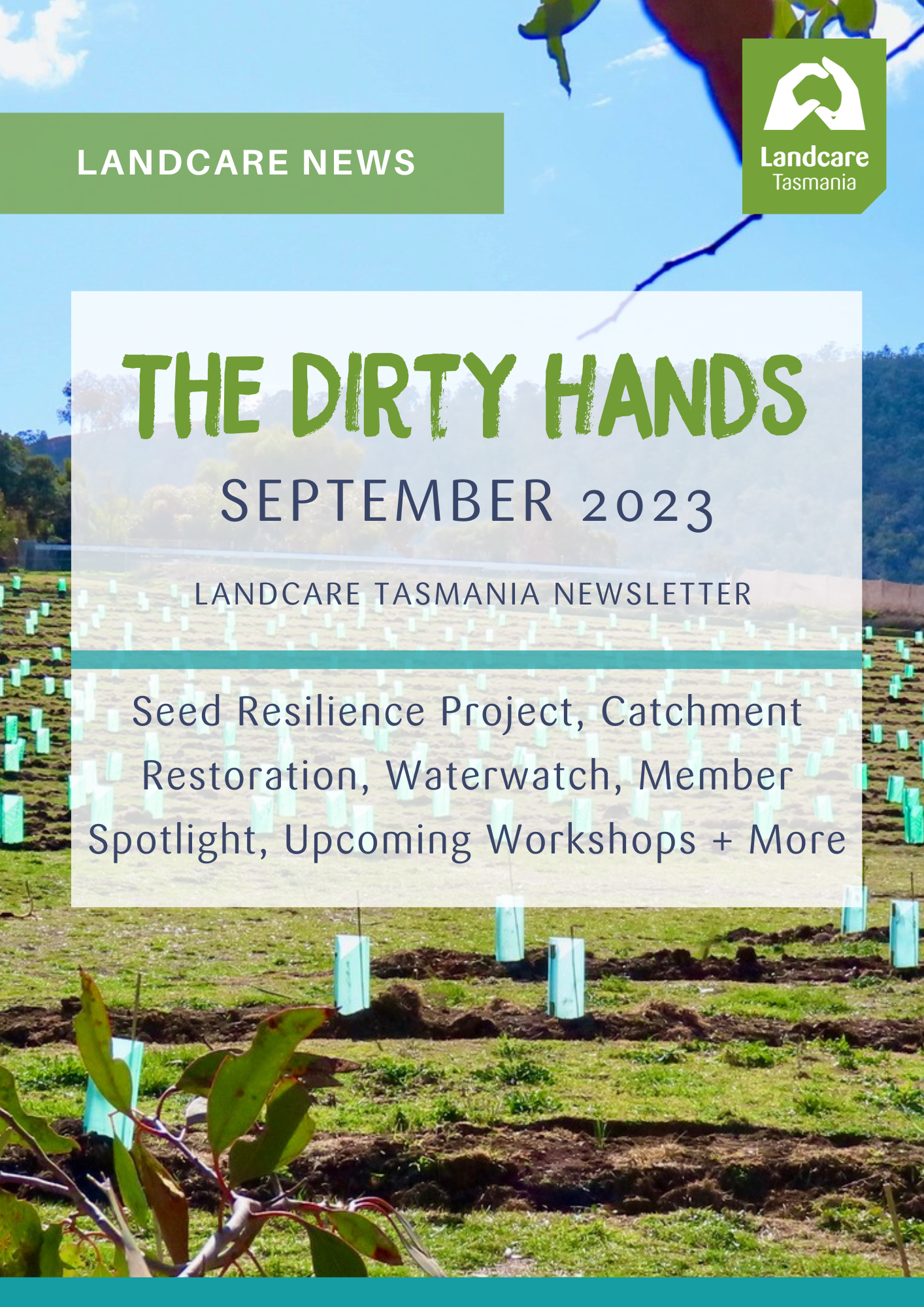 LANDCARE NEWS

Landcare Tasmania

THE DIRTY HANDS

SEPTEMBER 2023

LANDCARE TASMANIA NEWSLETTER

Seed Resilience Project, Catchment Restoration, Waterwatch, Member Spotlight, Upcoming Workshops + More